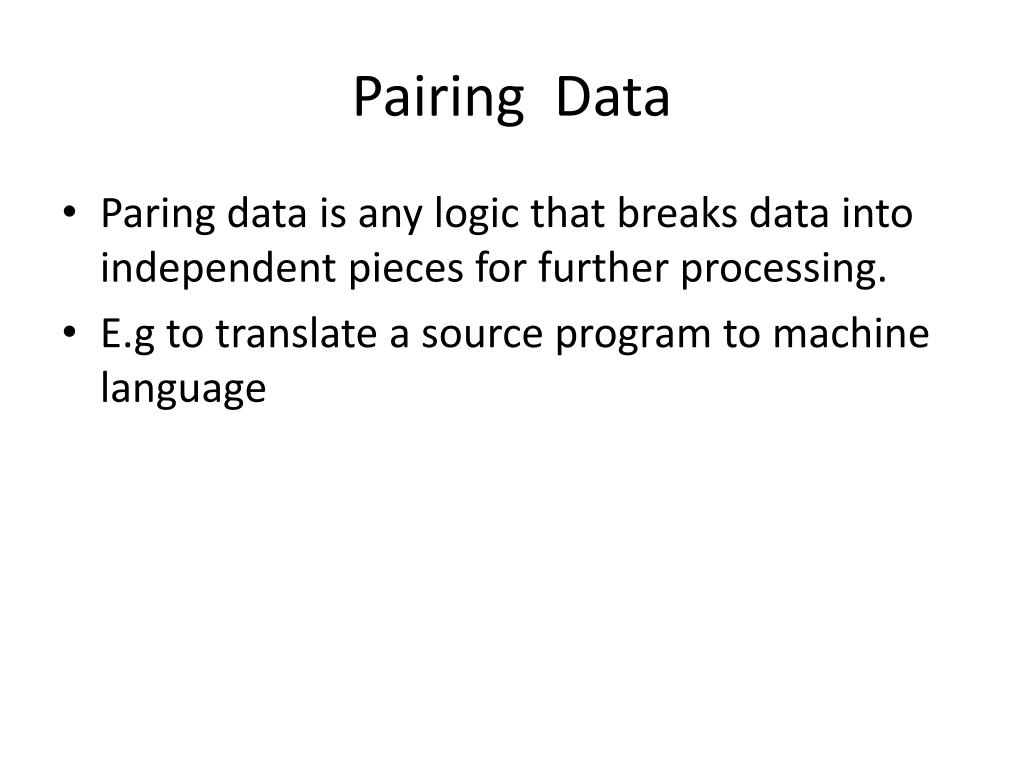 Pairing  Data

• Paring data is any logic that breaks data into independent pieces for further processing.
• E.g to translate a source program to machine language